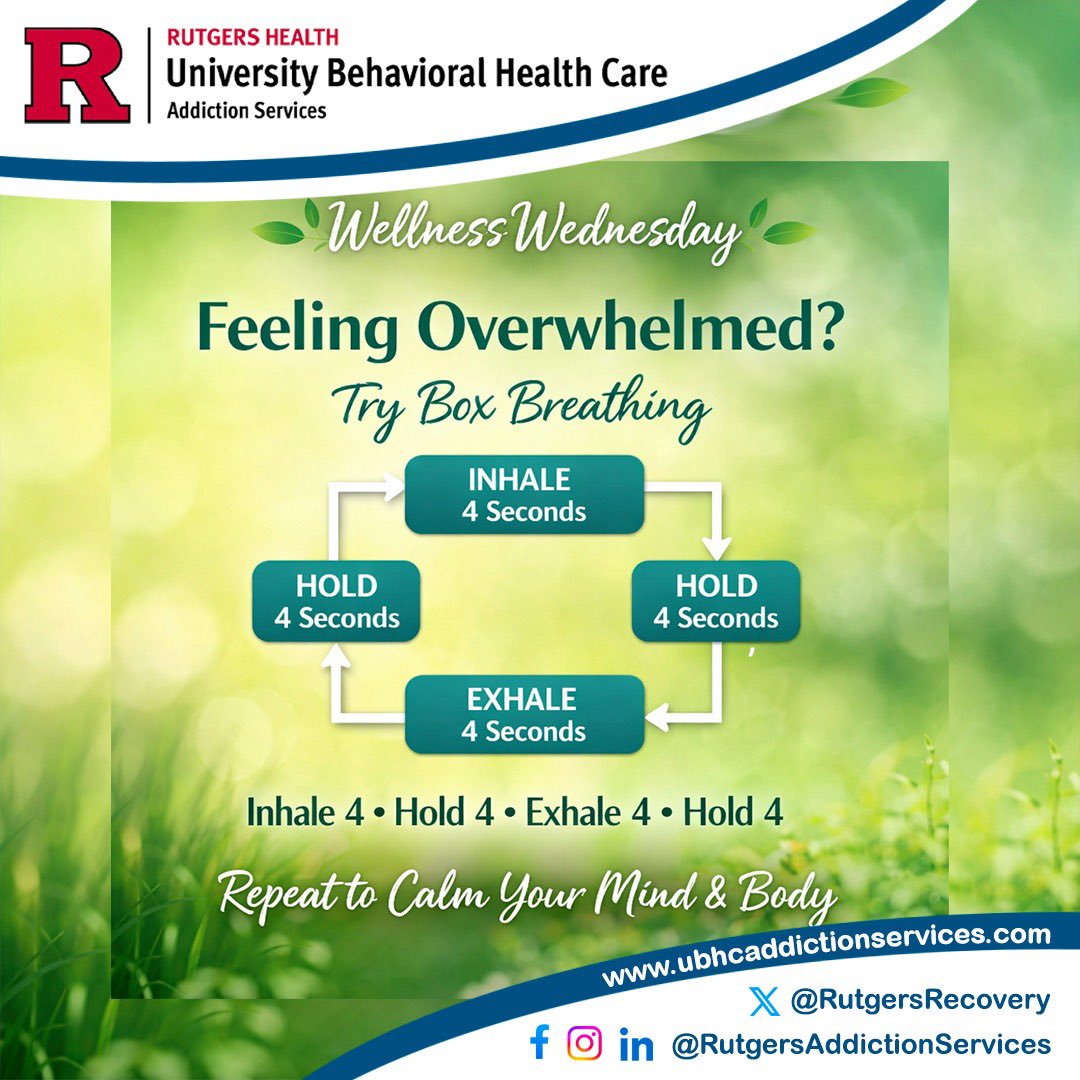 R
RUTGERS HEALTH
University Behavioral Health Care
Addiction Services

Wellness Wednesday

Feeling Overwhelmed?
Try Box Breathing

INHALE
4 Seconds

HOLD
4 Seconds

EXHALE
4 Seconds

HOLD
4 Seconds

Inhale 4 • Hold 4 • Exhale 4 • Hold 4

Repeat to Calm Your Mind & Body

www.ubhcaddictionservices.com

@RutgersRecovery
@RutgersAddictionServices